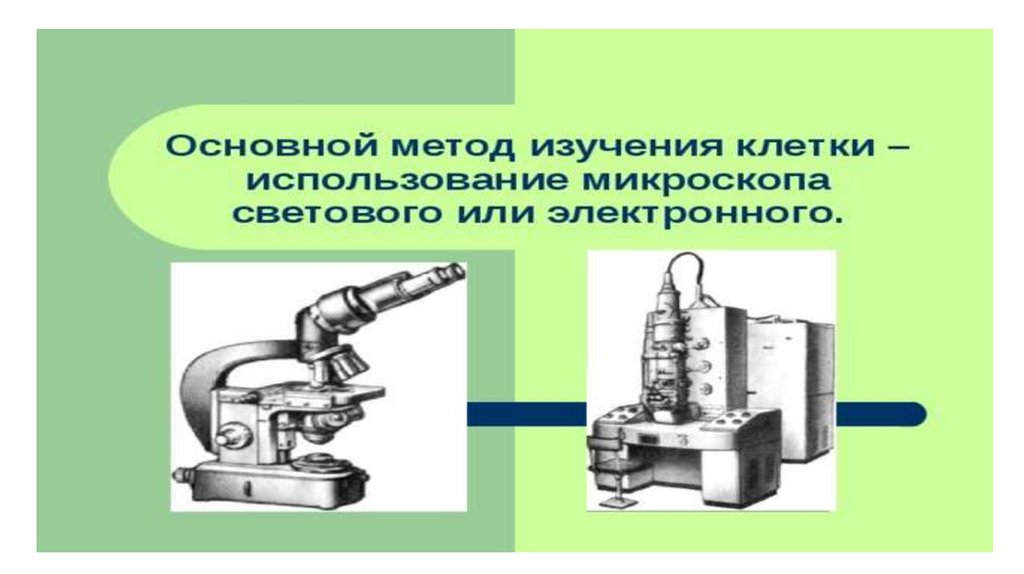 Основной метод изучения клетки – использование микроскопа светового или электронного.